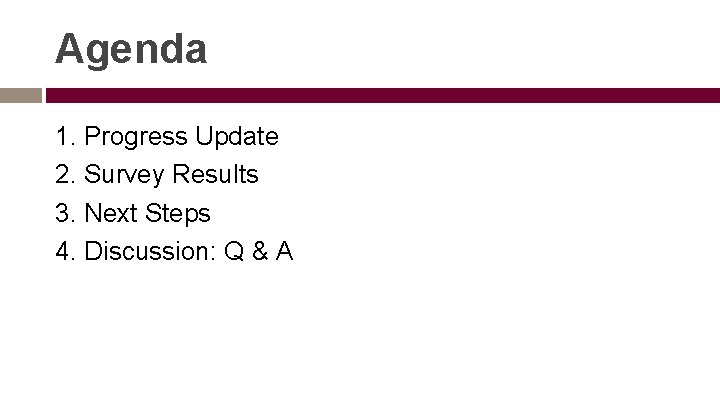 Agenda

1. Progress Update
2. Survey Results
3. Next Steps
4. Discussion: Q & A